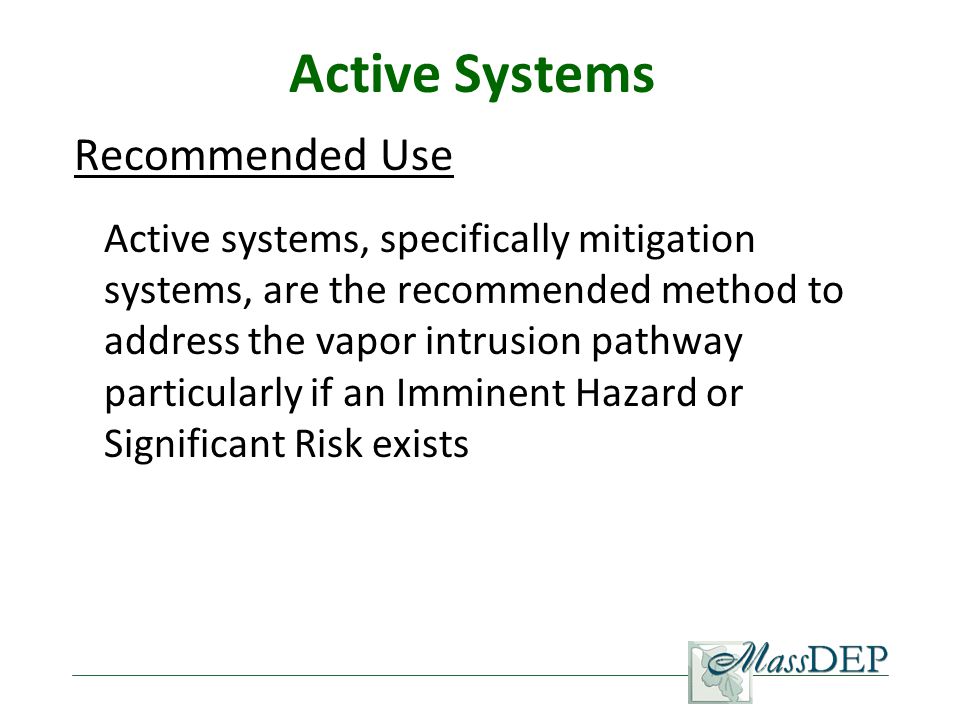 Active Systems

Recommended Use

Active systems, specifically mitigation systems, are the recommended method to address the vapor intrusion pathway particularly if an Imminent Hazard or Significant Risk exists

MassDEP